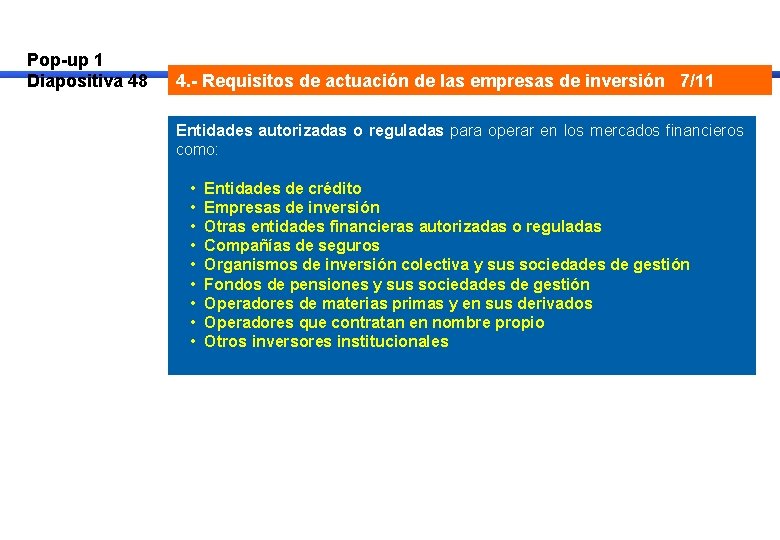 Pop-up 1
Diapositiva 48

4.- Requisitos de actuación de las empresas de inversión 7/11

Entidades autorizadas o reguladas para operar en los mercados financieros como:

• Entidades de crédito
• Empresas de inversión
• Otras entidades financieras autorizadas o reguladas
• Compañías de seguros
• Organismos de inversión colectiva y sus sociedades de gestión
• Fondos de pensiones y sus sociedades de gestión
• Operadores de materias primas y en sus derivados
• Operadores que contratan en nombre propio
• Otros inversores institucionales